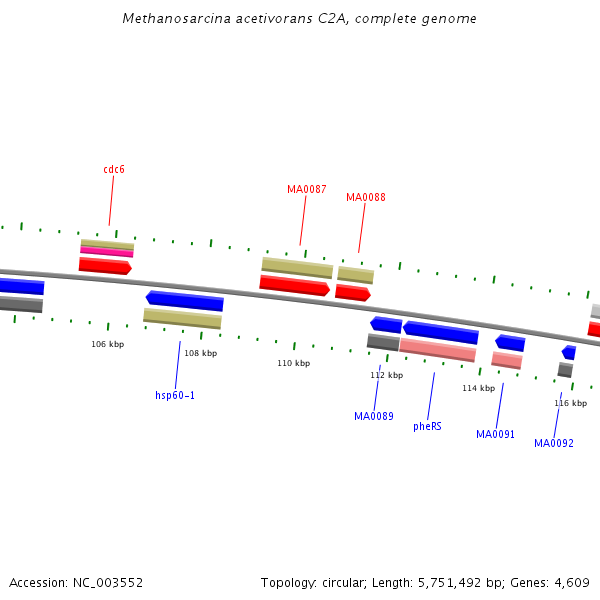 Methanosarcina acetivorans C2A, complete genome

cdc6

MA0087

MA0088

106 kbp

108 kbp

110 kbp

112 kbp

114 kbp

116 kbp

hsp60-1

MA0089

pheRS

MA0091

MA0092

Accession: NC_003552

Topology: circular; Length: 5,751,492 bp; Genes: 4,609